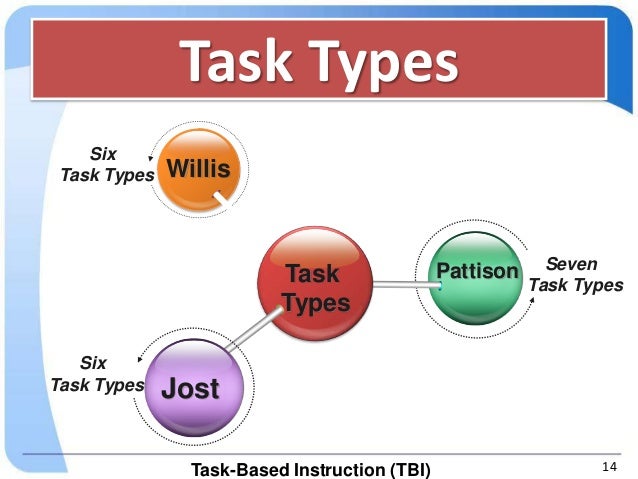 Task Types

Six Task Types

Willis

Task Types

Pattison

Seven Task Types

Six Task Types

Jost

Task-Based Instruction (TBI)

14